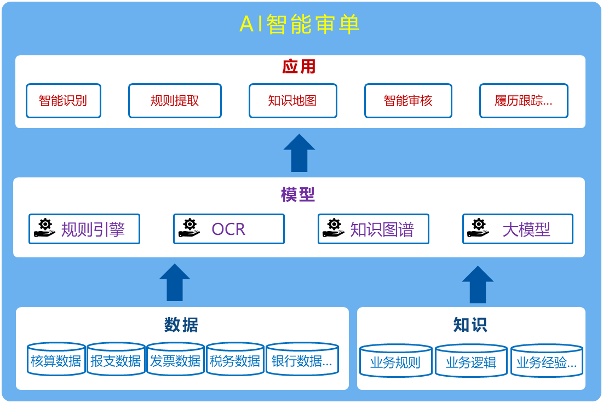 AI智能审单

应用

智能识别
规则提取
知识地图
智能审核
履历跟踪...

模型

规则引擎
OCR
知识图谱
大模型

数据

核算数据
报支数据
发票数据
税务数据
银行数据...

知识

业务规则
业务逻辑
业务经验...